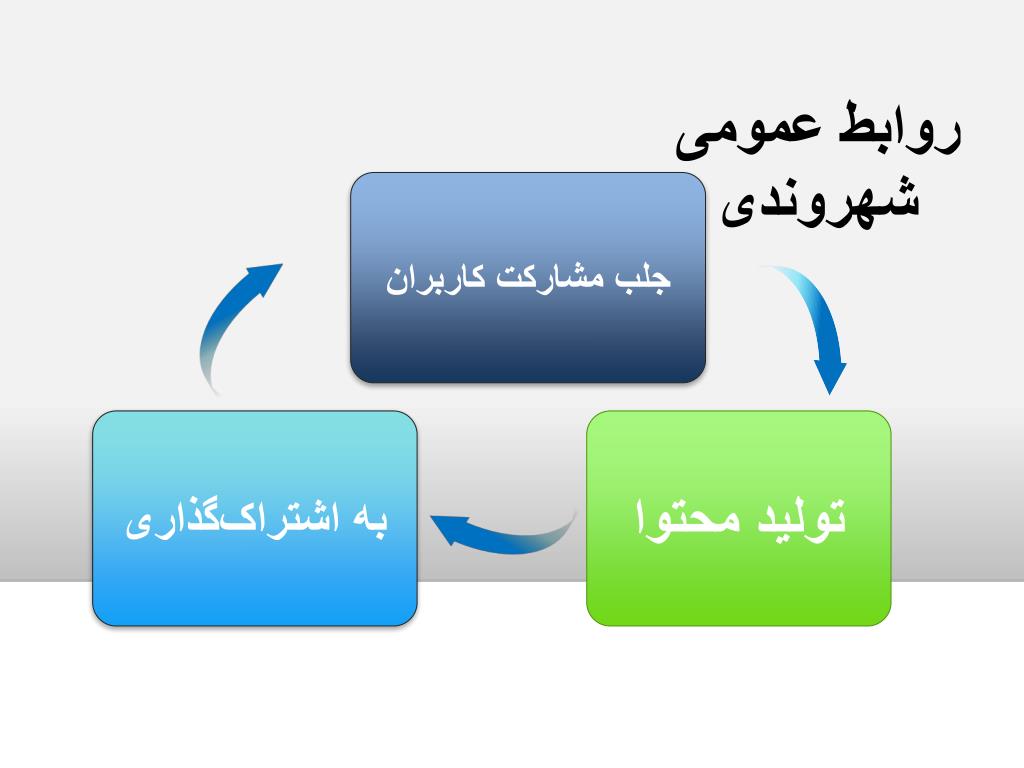 روابط عمومی شهروندی

جلب مشارکت کاربران

تولید محتوا

به اشتراک‌گذاری